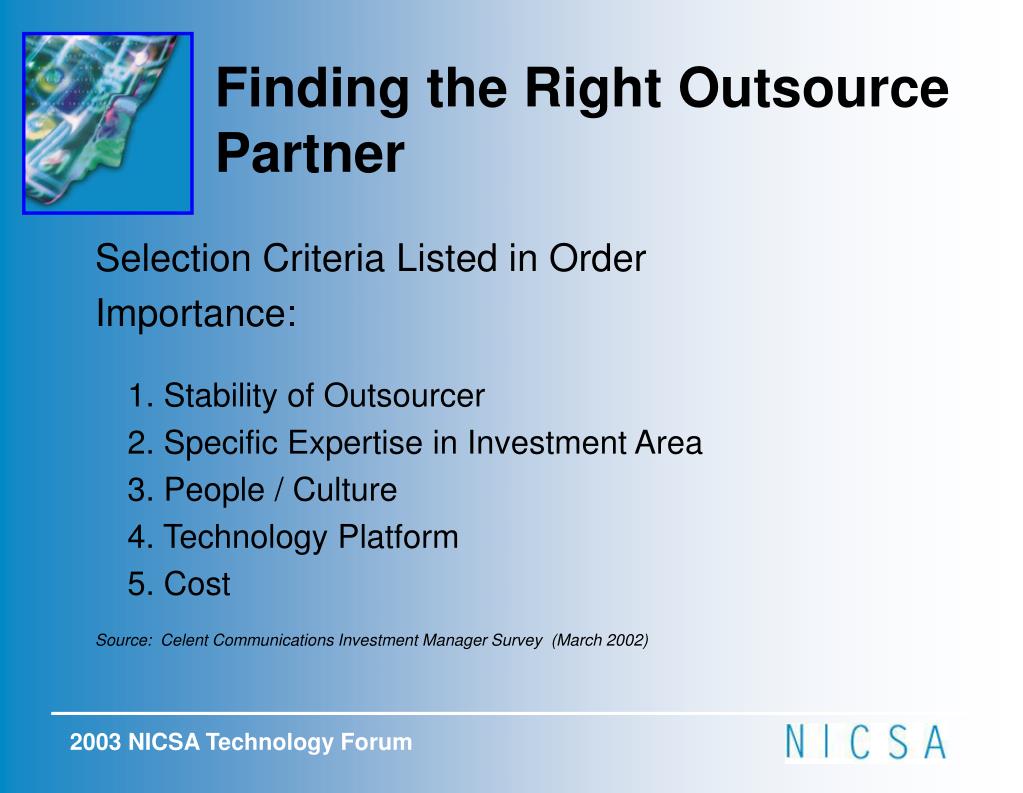 Finding the Right Outsource Partner

Selection Criteria Listed in Order Importance:

1. Stability of Outsourcer
2. Specific Expertise in Investment Area
3. People / Culture
4. Technology Platform
5. Cost

Source: Celent Communications Investment Manager Survey (March 2002)

2003 NICSA Technology Forum

NICSA